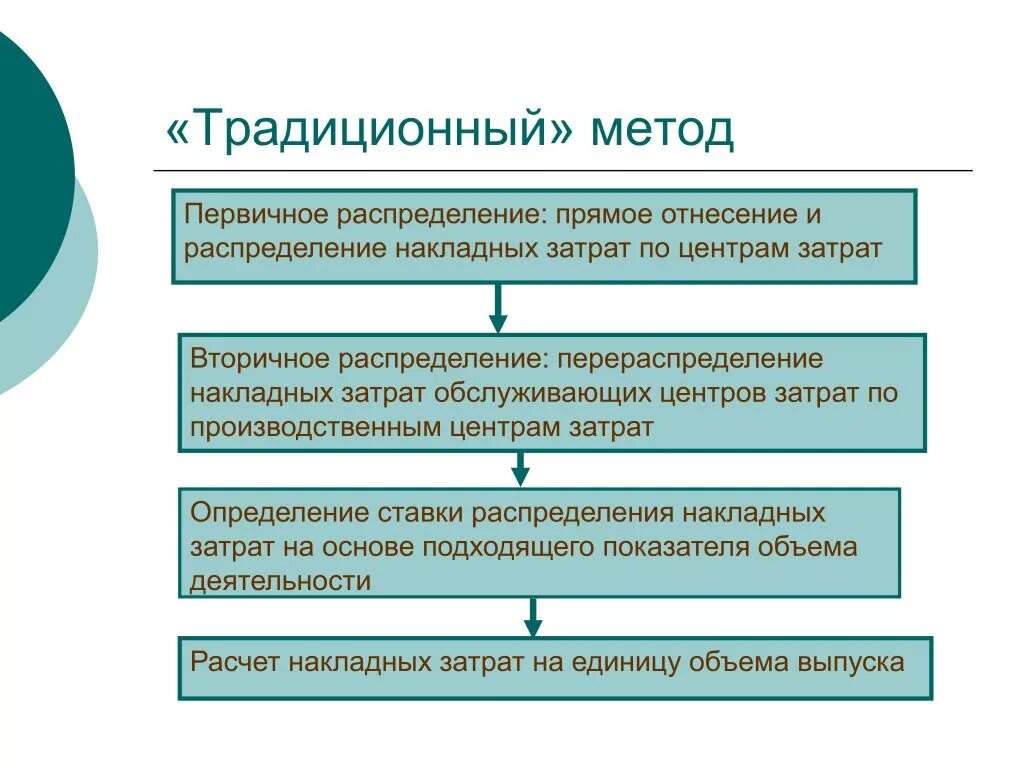 «Традиционный» метод

Первичное распределение: прямое отнесение и распределение накладных затрат по центрам затрат

Вторичное распределение: перераспределение накладных затрат обслуживающих центров затрат по производственным центрам затрат

Определение ставки распределения накладных затрат на основе подходящего показателя объема деятельности

Расчет накладных затрат на единицу объема выпуска